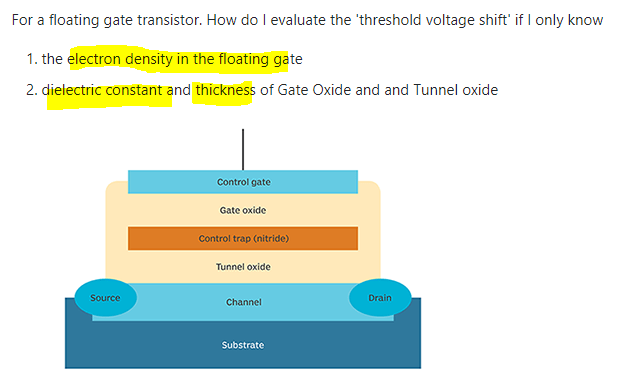 For a floating gate transistor. How do I evaluate the 'threshold voltage shift' if I only know

1. the electron density in the floating gate
2. dielectric constant and thickness of Gate Oxide and and Tunnel oxide

Control gate
Gate oxide
Control trap (nitride)
Tunnel oxide
Source
Channel
Drain
Substrate